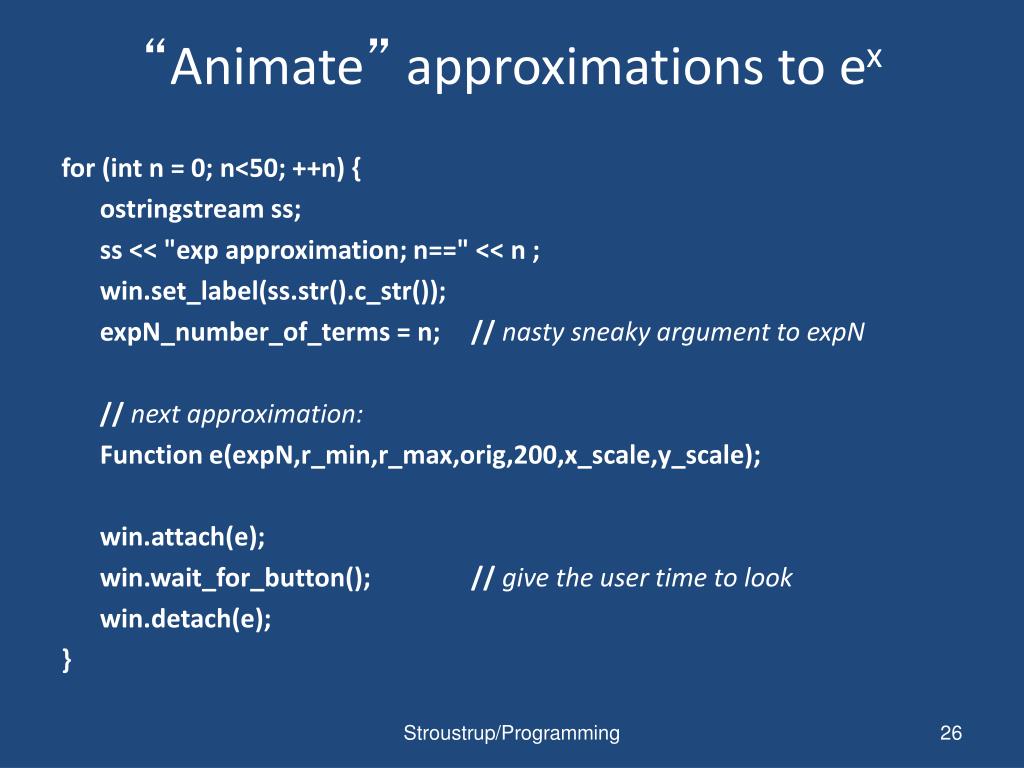 “Animate” approximations to $e^x$

for (int n = 0; n<50; ++n) {
ostringstream ss;
ss << "exp approximation; n==" << n ;
win.set_label(ss.str().c_str());
expN_number_of_terms = n; // nasty sneaky argument to expN

// next approximation:
Function e(expN,r_min,r_max,orig,200,x_scale,y_scale);

win.attach(e);
win.wait_for_button(); // give the user time to look
win.detach(e);
}

Stroustrup/Programming

26